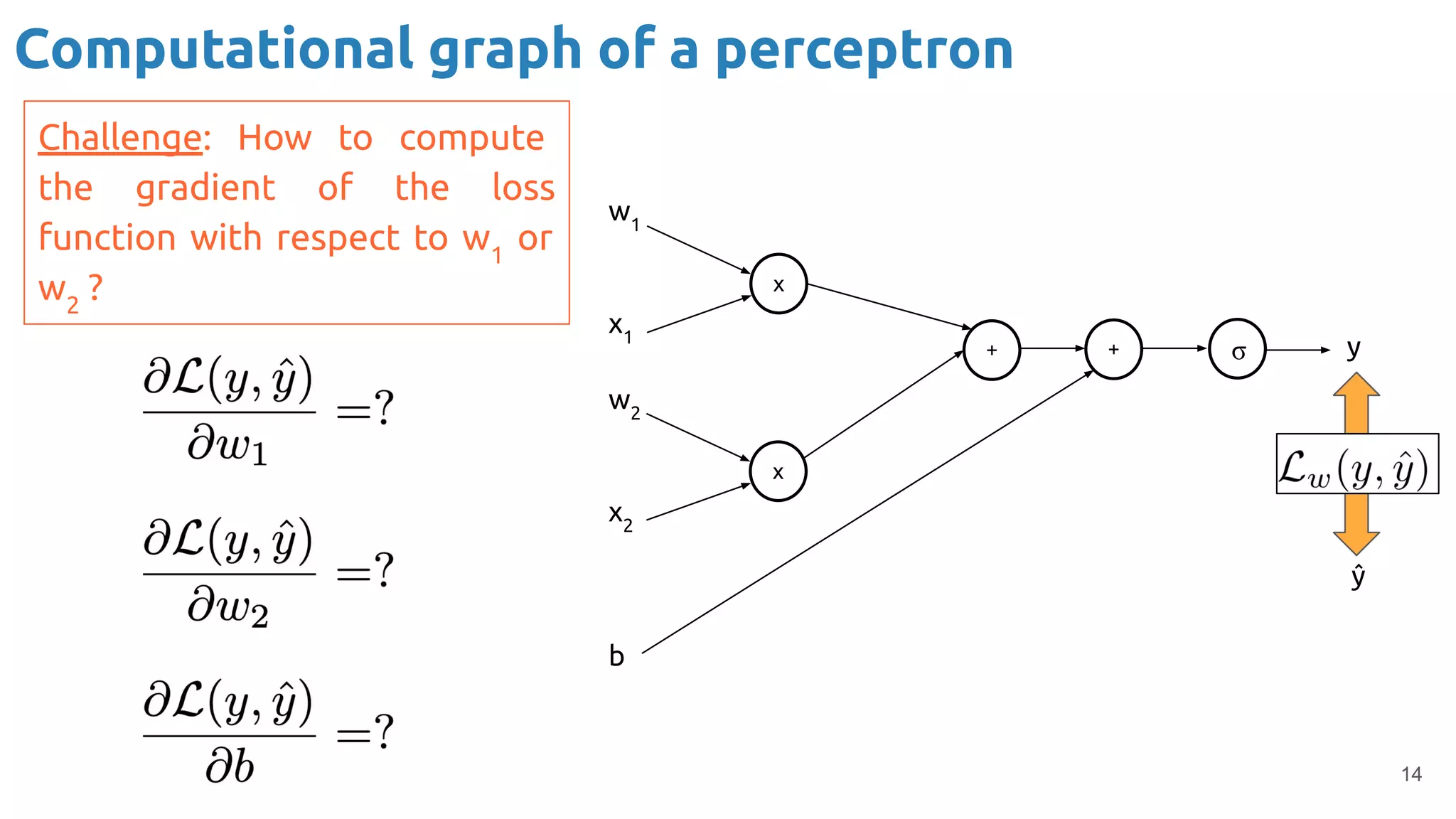 Computational graph of a perceptron

Challenge: How to compute the gradient of the loss function with respect to $w_1$ or $w_2$ ?

$\frac{\partial \mathcal{L}(y, \hat{y})}{\partial w_1} = ?$

$\frac{\partial \mathcal{L}(y, \hat{y})}{\partial w_2} = ?$

$\frac{\partial \mathcal{L}(y, \hat{y})}{\partial b} = ?$

$w_1$

$x_1$

$w_2$

$x_2$

b

x

x

+

+

σ

y

$\mathcal{L}_w(y, \hat{y})$

ŷ

14